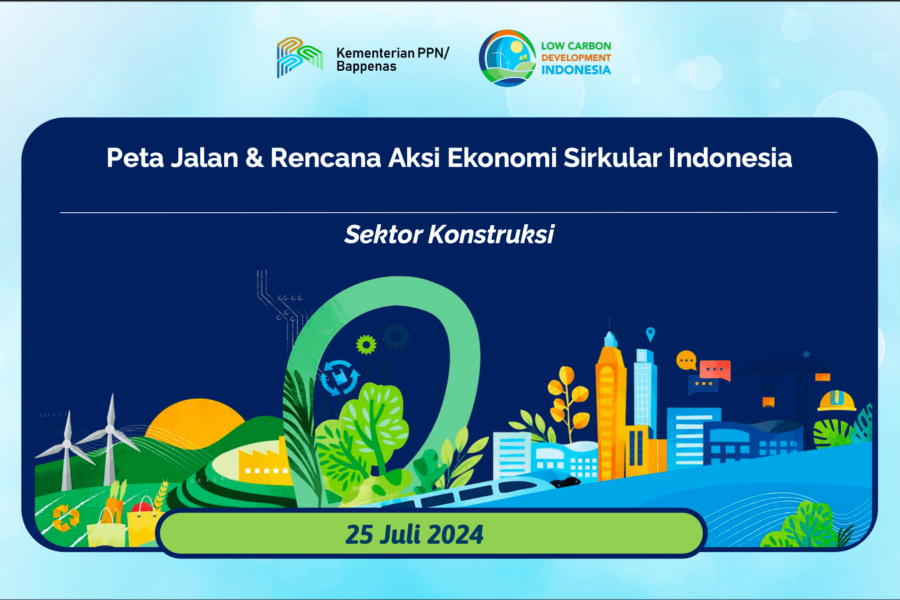 Kementerian PPN/ Bappenas

LOW CARBON DEVELOPMENT INDONESIA

Peta Jalan & Rencana Aksi Ekonomi Sirkular Indonesia

Sektor Konstruksi

25 Juli 2024